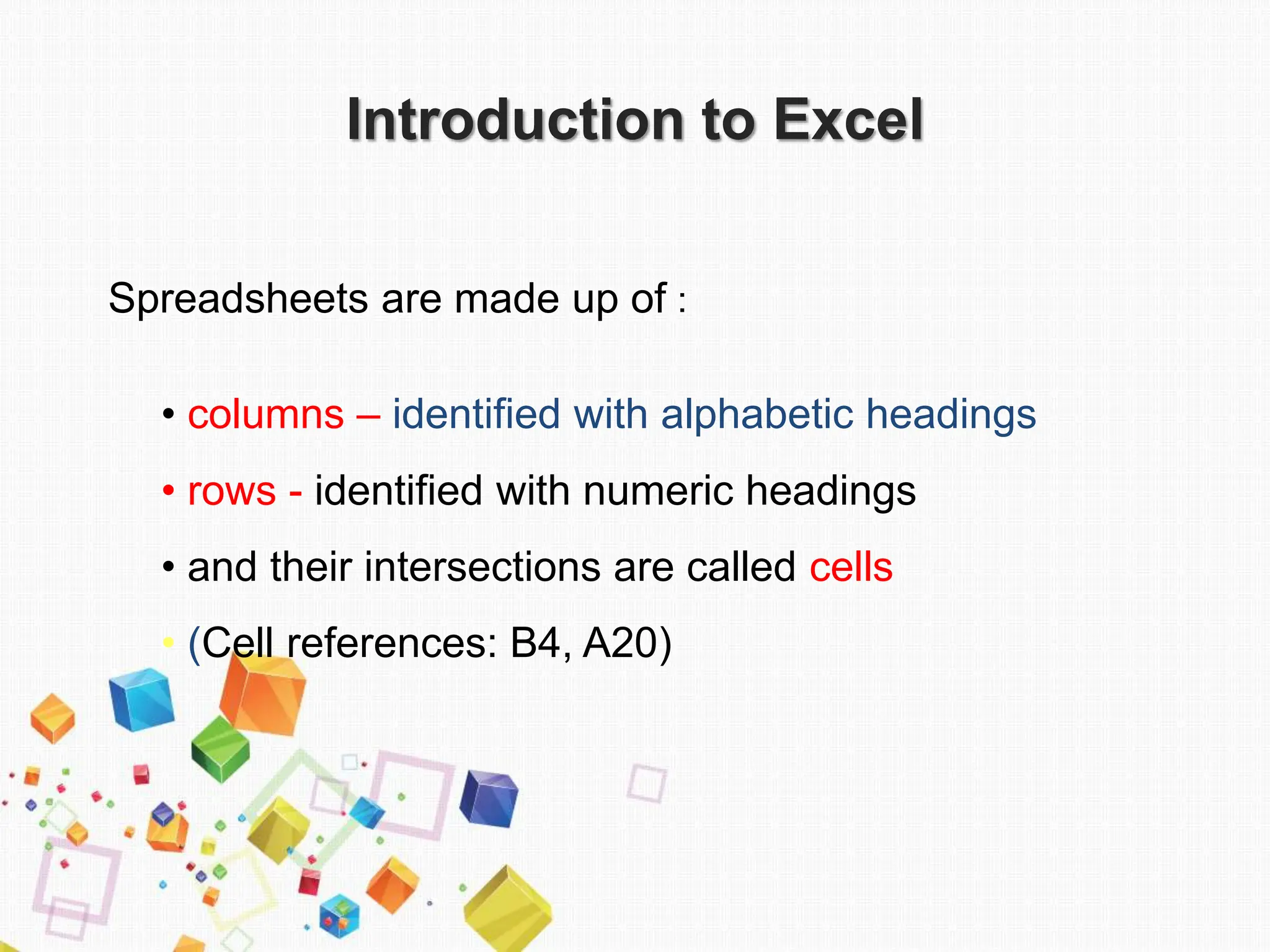 Introduction to Excel

Spreadsheets are made up of :

• columns – identified with alphabetic headings
• rows - identified with numeric headings
• and their intersections are called cells
• (Cell references: B4, A20)